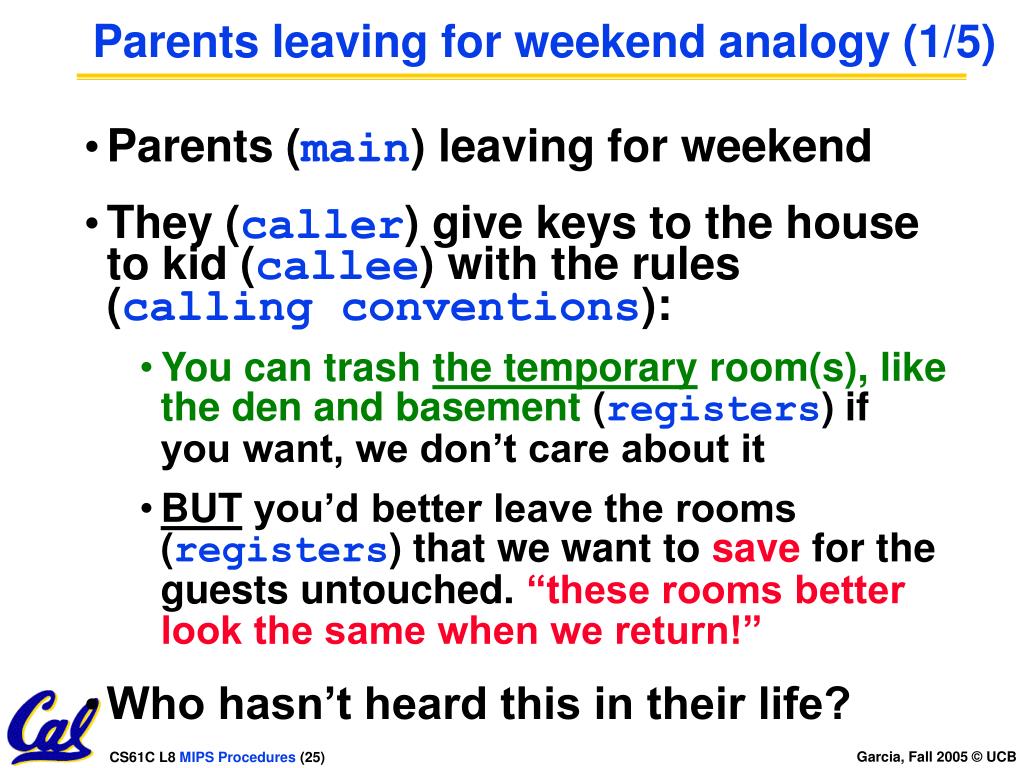 Parents leaving for weekend analogy (1/5)

• Parents (main) leaving for weekend

• They (caller) give keys to the house to kid (callee) with the rules (calling conventions):

• You can trash the temporary room(s), like the den and basement (registers) if you want, we don't care about it

• BUT you'd better leave the rooms (registers) that we want to save for the guests untouched. "these rooms better look the same when we return!"

• Who hasn't heard this in their life?

Cal

CS61C L8 MIPS Procedures (25)

Garcia, Fall 2005 © UCB